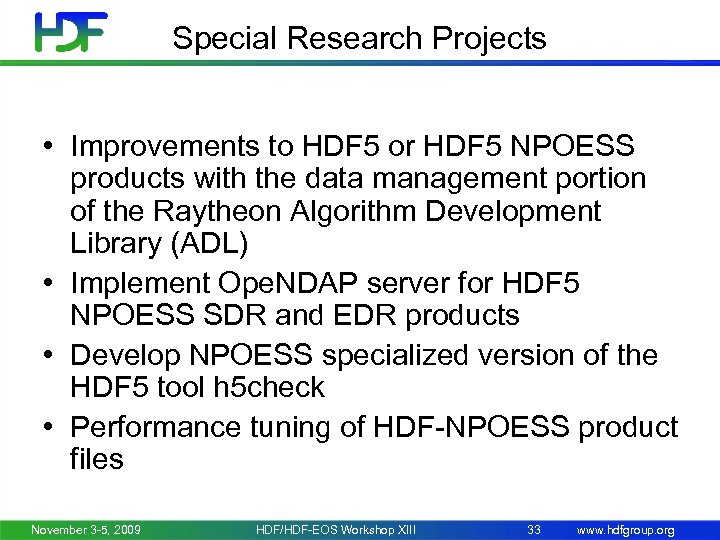 HDF

Special Research Projects

• Improvements to HDF5 or HDF5 NPOESS products with the data management portion of the Raytheon Algorithm Development Library (ADL)
• Implement OpeNDAP server for HDF5 NPOESS SDR and EDR products
• Develop NPOESS specialized version of the HDF5 tool h5check
• Performance tuning of HDF-NPOESS product files

November 3-5, 2009 HDF/HDF-EOS Workshop XIII 33 www.hdfgroup.org